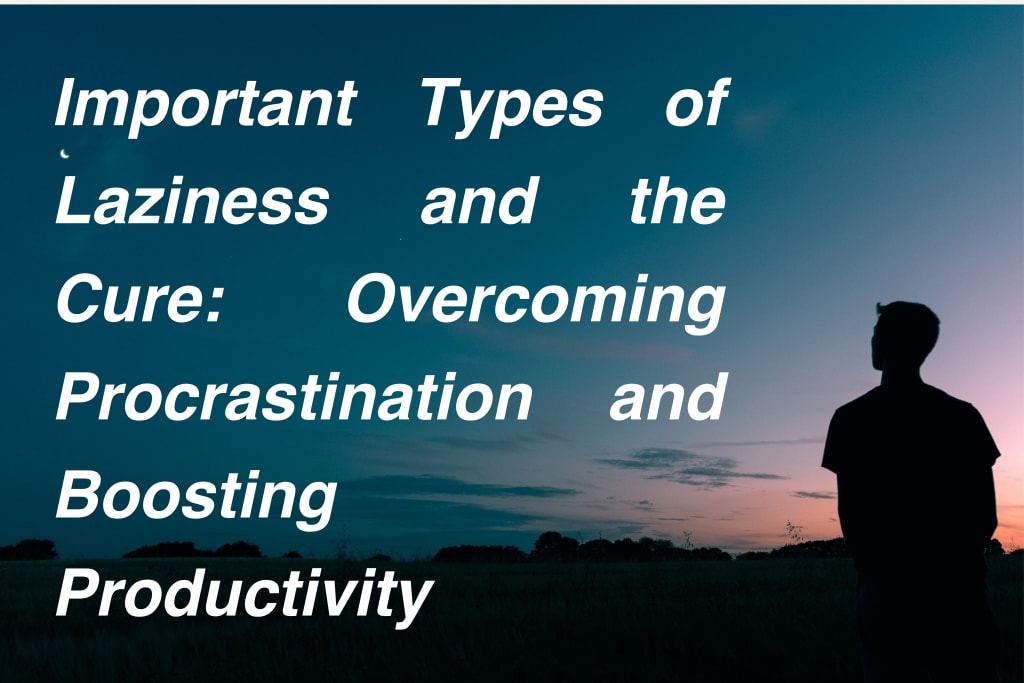 Important Types of Laziness and the Cure: Overcoming Procrastination and Boosting Productivity